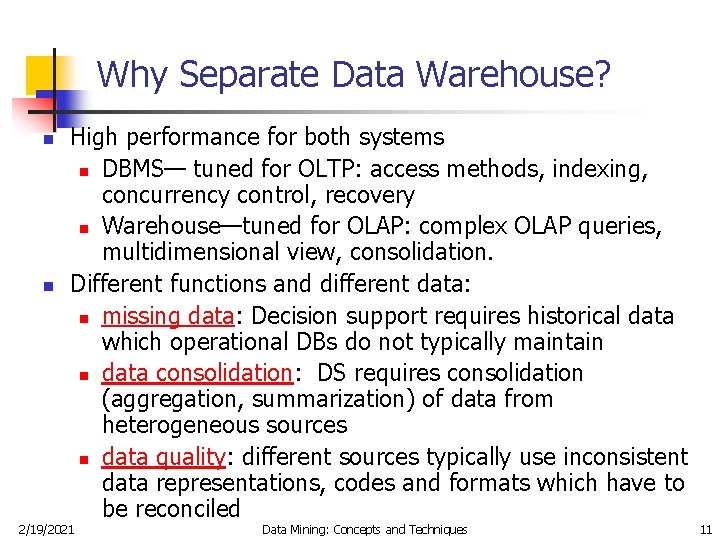 Why Separate Data Warehouse?

- High performance for both systems
  - DBMS— tuned for OLTP: access methods, indexing, concurrency control, recovery
  - Warehouse—tuned for OLAP: complex OLAP queries, multidimensional view, consolidation.
- Different functions and different data:
  - missing data: Decision support requires historical data which operational DBs do not typically maintain
  - data consolidation: DS requires consolidation (aggregation, summarization) of data from heterogeneous sources
  - data quality: different sources typically use inconsistent data representations, codes and formats which have to be reconciled

2/19/2021 Data Mining: Concepts and Techniques 11